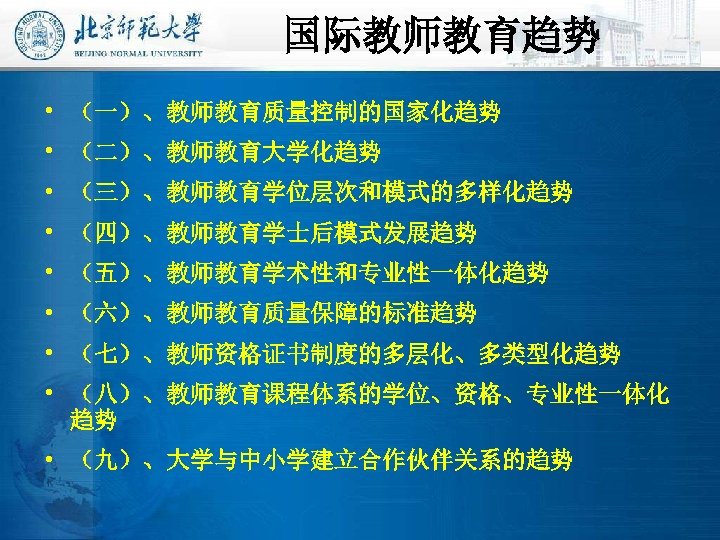 北京师范大学
BEIJING NORMAL UNIVERSITY

国际教师教育趋势

• （一）、教师教育质量控制的国家化趋势
• （二）、教师教育大学化趋势
• （三）、教师教育学位层次和模式的多样化趋势
• （四）、教师教育学士后模式发展趋势
• （五）、教师教育学术性和专业性一体化趋势
• （六）、教师教育质量保障的标准趋势
• （七）、教师资格证书制度的多层化、多类型化趋势
• （八）、教师教育课程体系的学位、资格、专业性一体化趋势
• （九）、大学与中小学建立合作伙伴关系的趋势